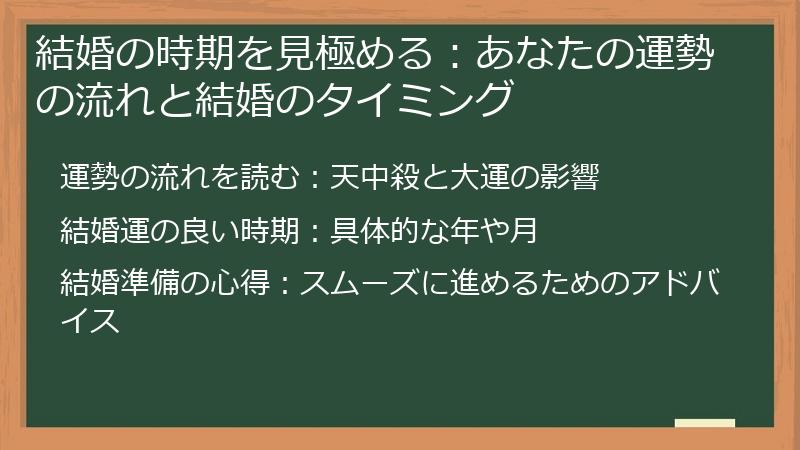 結婚の時期を見極める：あなたの運勢の流れと結婚のタイミング

運勢の流れを読む：天中殺と大運の影響

結婚運の良い時期：具体的な年や月

結婚準備の心得：スムーズに進めるためのアドバイス